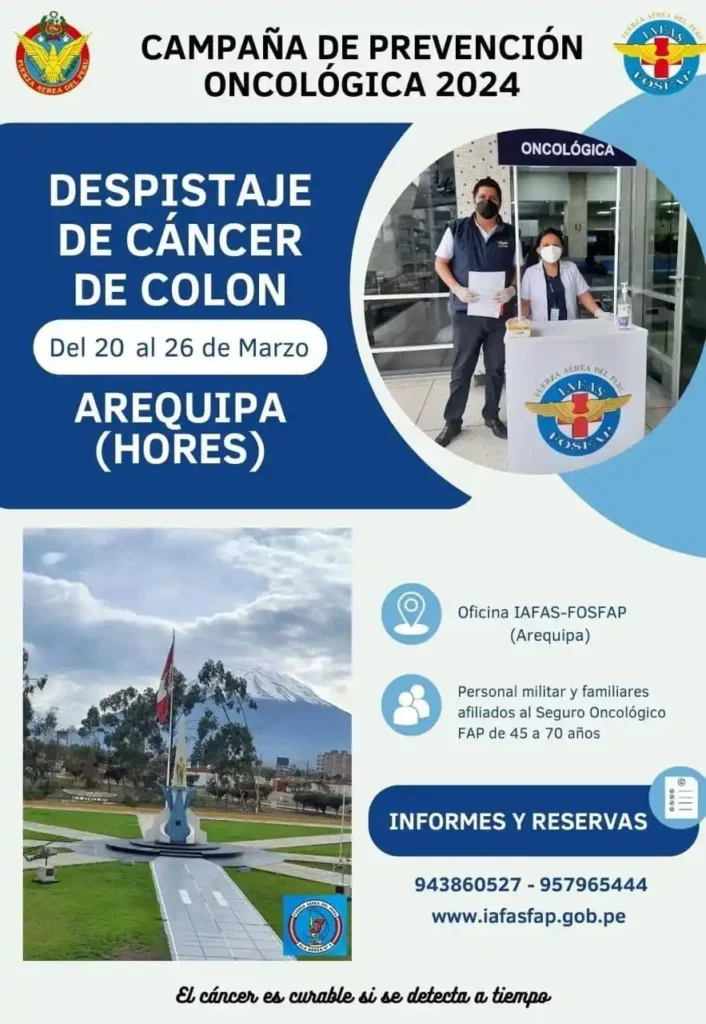 FUERZA AEREA DEL PERU

CAMPAÑA DE PREVENCIÓN ONCOLÓGICA 2024

FUERZA AEREA DEL PERU
IAFAS FOSFAP

DESPISTAJE DE CÁNCER DE COLON

Del 20 al 26 de Marzo

AREQUIPA (HORES)

ONCOLÓGICA

FUERZA AEREA DEL PERU
IAFAS FOSFAP

Oficina IAFAS-FOSFAP (Arequipa)

Personal militar y familiares afiliados al Seguro Oncológico FAP de 45 a 70 años

INFORMES Y RESERVAS

943860527 - 957965444
www.iafasfap.gob.pe

El cáncer es curable si se detecta a tiempo